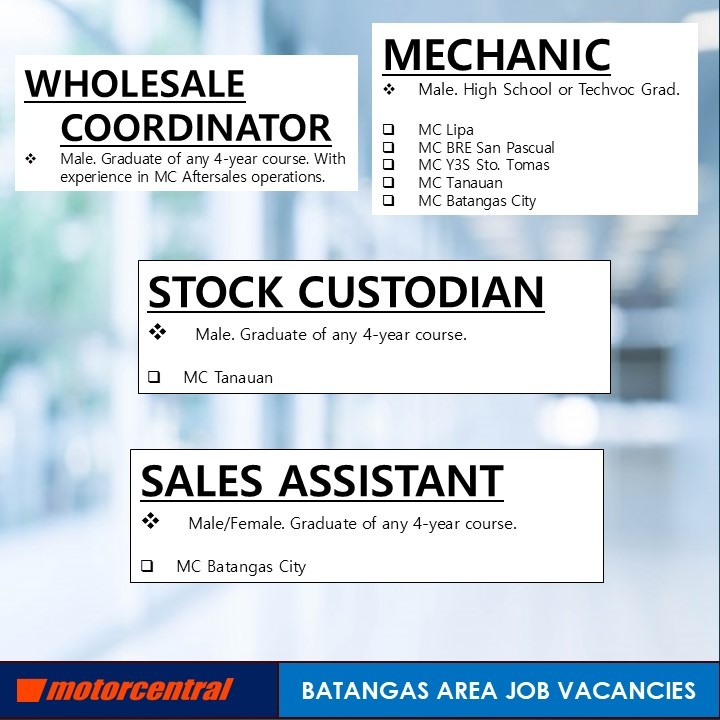 WHOLESALE COORDINATOR

❖ Male. Graduate of any 4-year course. With experience in MC Aftersales operations.

MECHANIC

❖ Male. High School or Techvoc Grad.

❑ MC Lipa
❑ MC BRE San Pascual
❑ MC Y3S Sto. Tomas
❑ MC Tanauan
❑ MC Batangas City

STOCK CUSTODIAN

❖ Male. Graduate of any 4-year course.

❑ MC Tanauan

SALES ASSISTANT

❖ Male/Female. Graduate of any 4-year course.

❑ MC Batangas City

motorcentral

BATANGAS AREA JOB VACANCIES